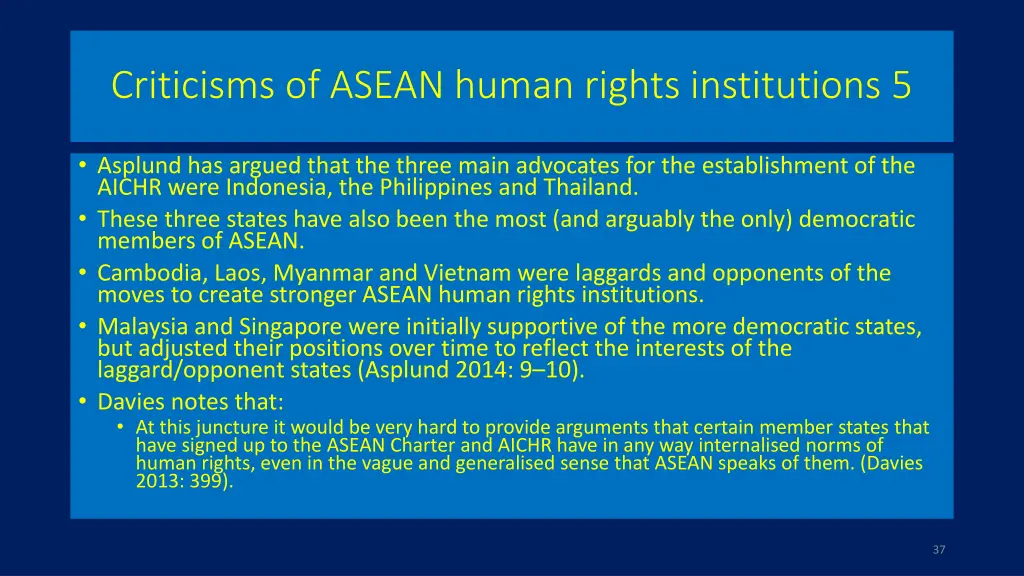 Criticisms of ASEAN human rights institutions 5

• Asplund has argued that the three main advocates for the establishment of the AICHR were Indonesia, the Philippines and Thailand.
• These three states have also been the most (and arguably the only) democratic members of ASEAN.
• Cambodia, Laos, Myanmar and Vietnam were laggards and opponents of the moves to create stronger ASEAN human rights institutions.
• Malaysia and Singapore were initially supportive of the more democratic states, but adjusted their positions over time to reflect the interests of the laggard/opponent states (Asplund 2014: 9–10).
• Davies notes that:
  • At this juncture it would be very hard to provide arguments that certain member states that have signed up to the ASEAN Charter and AICHR have in any way internalised norms of human rights, even in the vague and generalised sense that ASEAN speaks of them. (Davies 2013: 399).

37